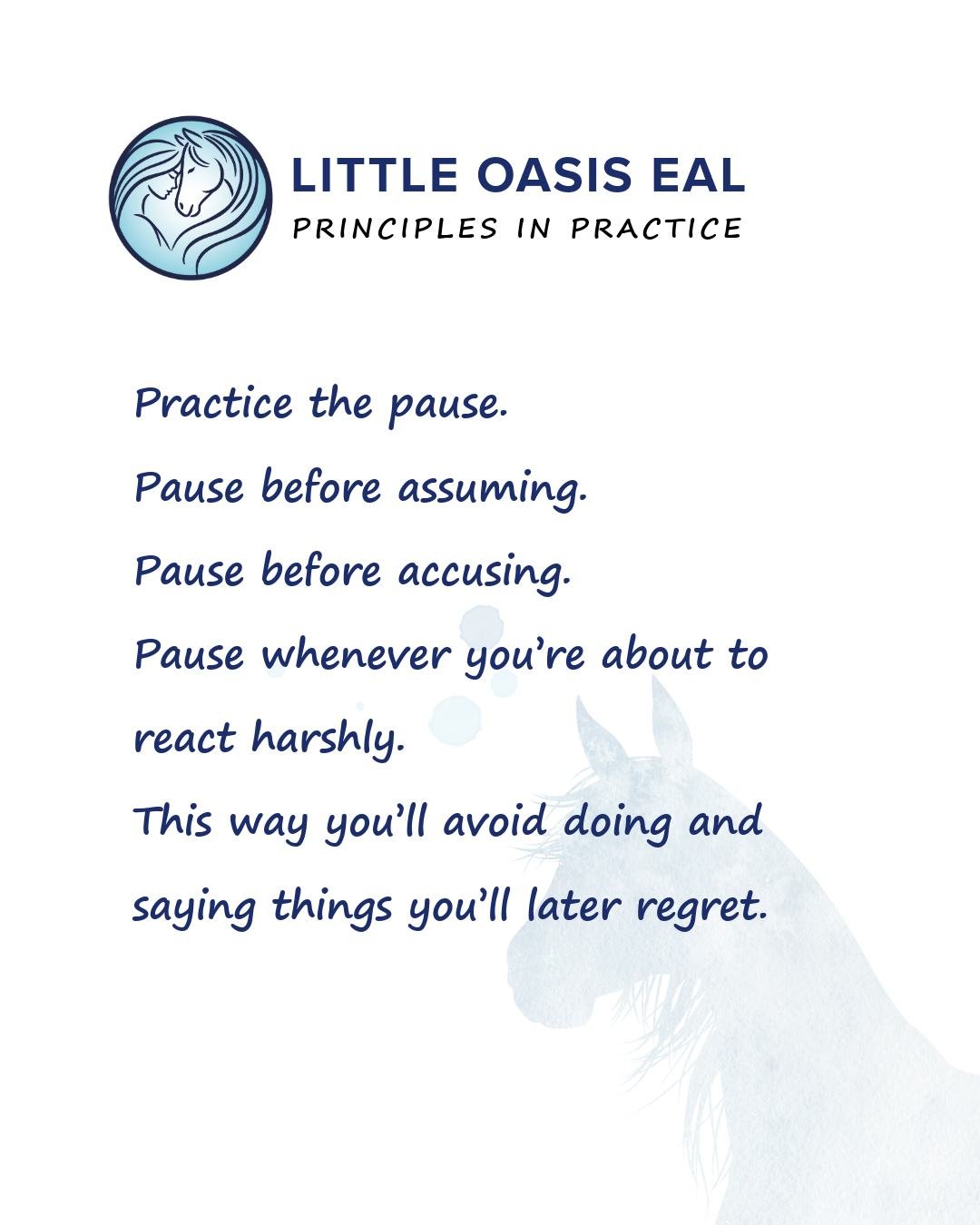 LITTLE OASIS EAL
PRINCIPLES IN PRACTICE

Practice the pause.

Pause before assuming.

Pause before accusing.

Pause whenever you're about to react harshly.

This way you'll avoid doing and saying things you'll later regret.